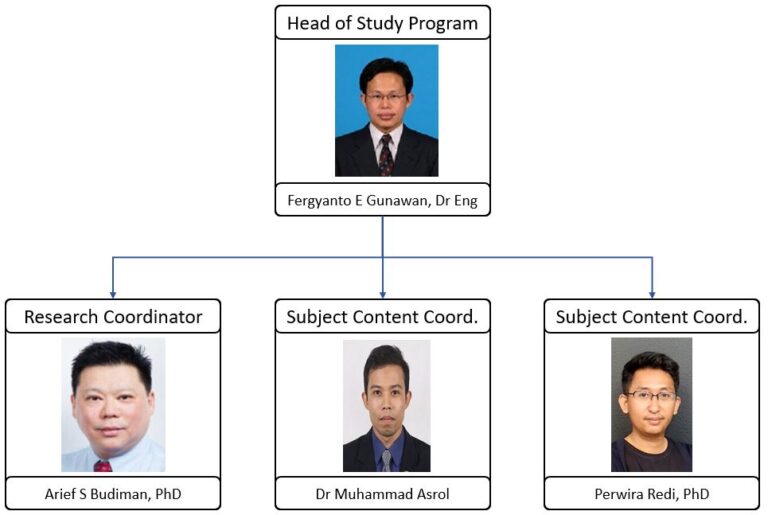 Head of Study Program

Fergyanto E Gunawan, Dr Eng

Research Coordinator

Arief S Budiman, PhD

Subject Content Coord.

Dr Muhammad Asrol

Subject Content Coord.

Perwira Redi, PhD